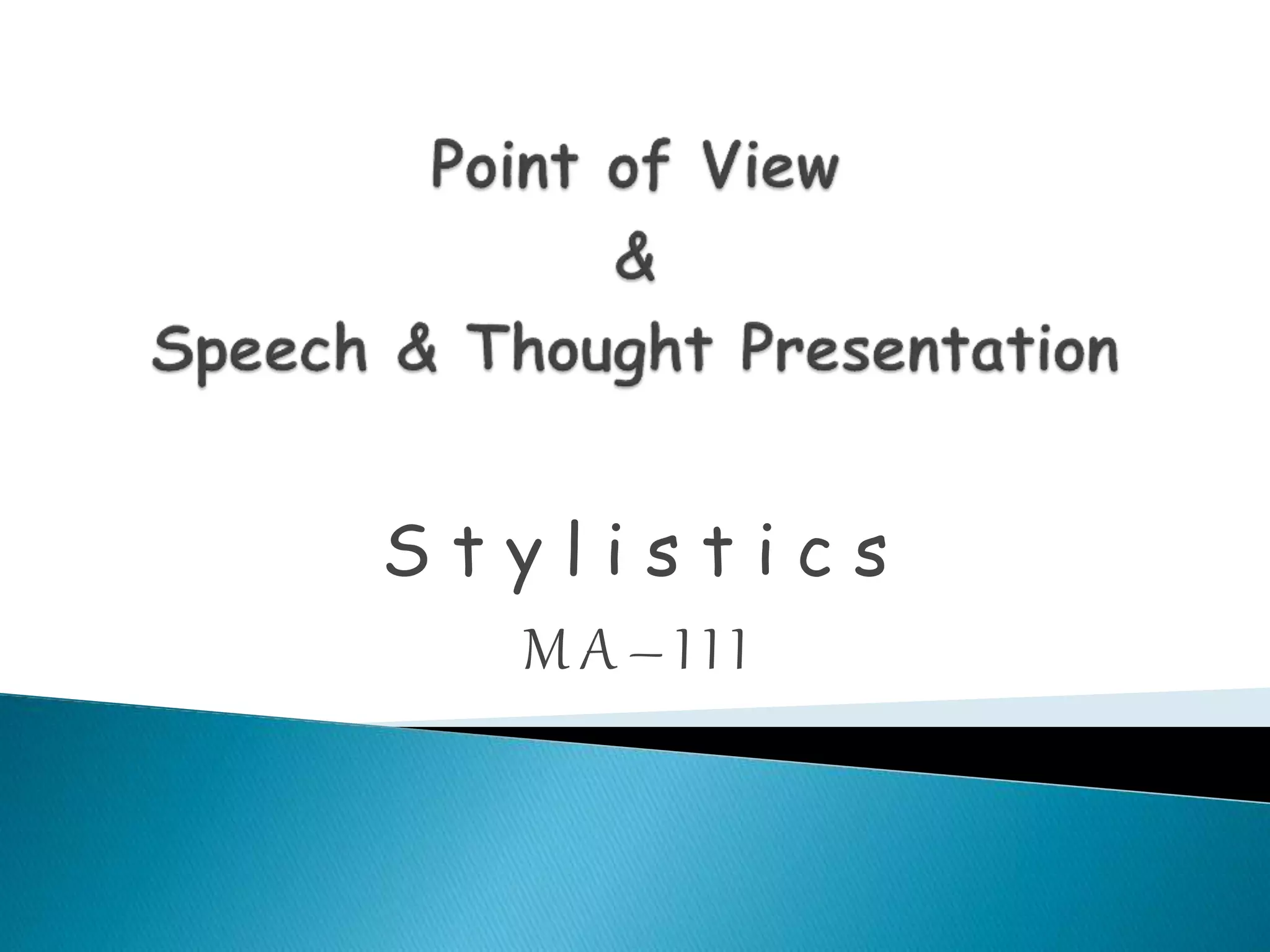 Point of View
&
Speech & Thought Presentation

Stylistics
MA – III